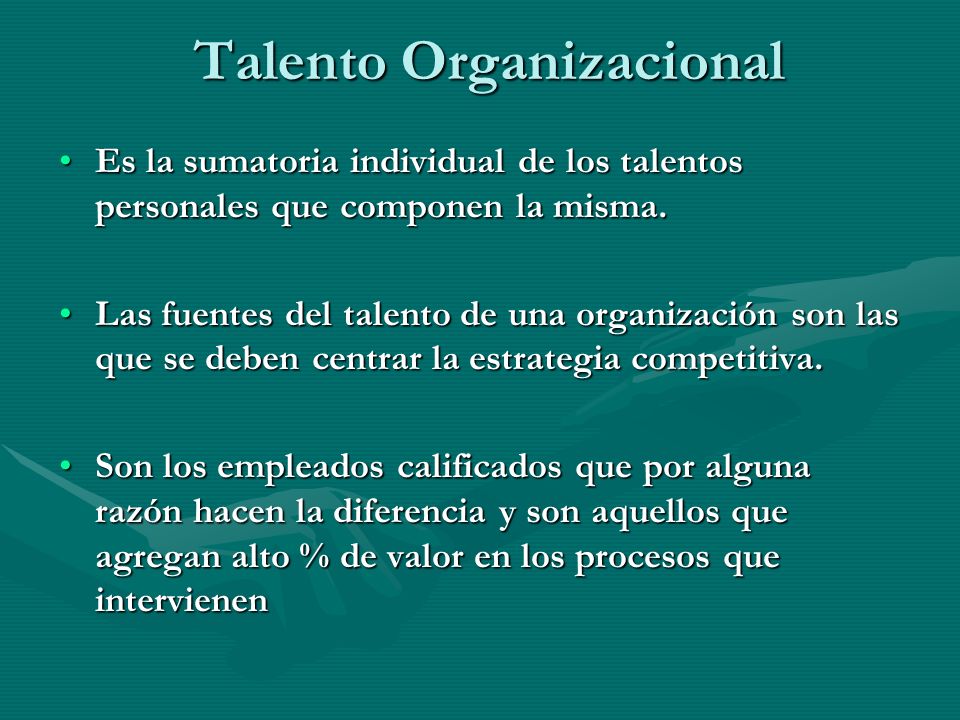 Talento Organizacional

• Es la sumatoria individual de los talentos personales que componen la misma.

• Las fuentes del talento de una organización son las que se deben centrar la estrategia competitiva.

• Son los empleados calificados que por alguna razón hacen la diferencia y son aquellos que agregan alto % de valor en los procesos que intervienen